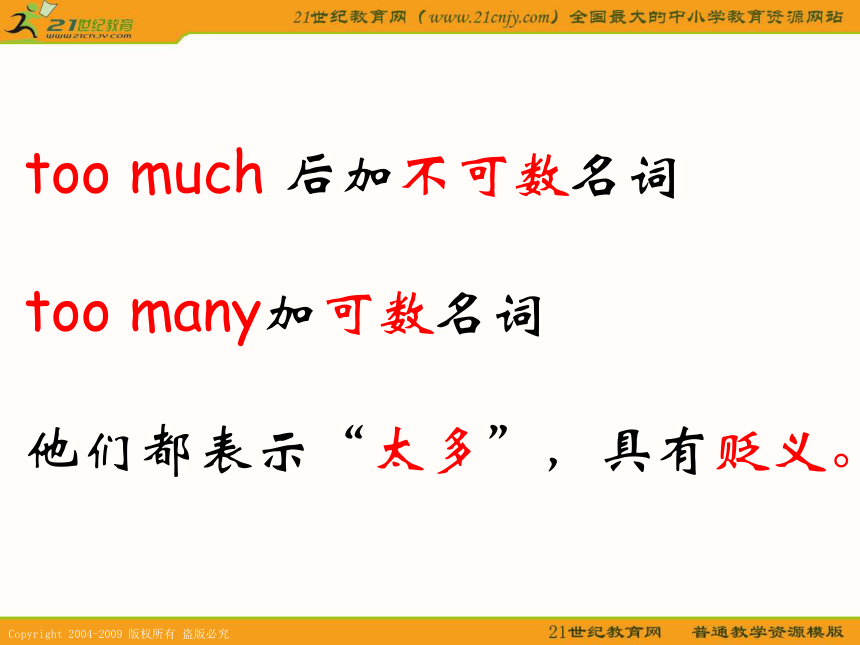 21世纪教育
www.21cnjy.com

21世纪教育网（www.21cnjy.com）全国最大的中小学教育资源网站

too much 后加不可数名词

too many加可数名词

他们都表示“太多”，具有贬义。

Copyright 2004-2009 版权所有 盗版必究

21世纪教育网 普通教学资源模版